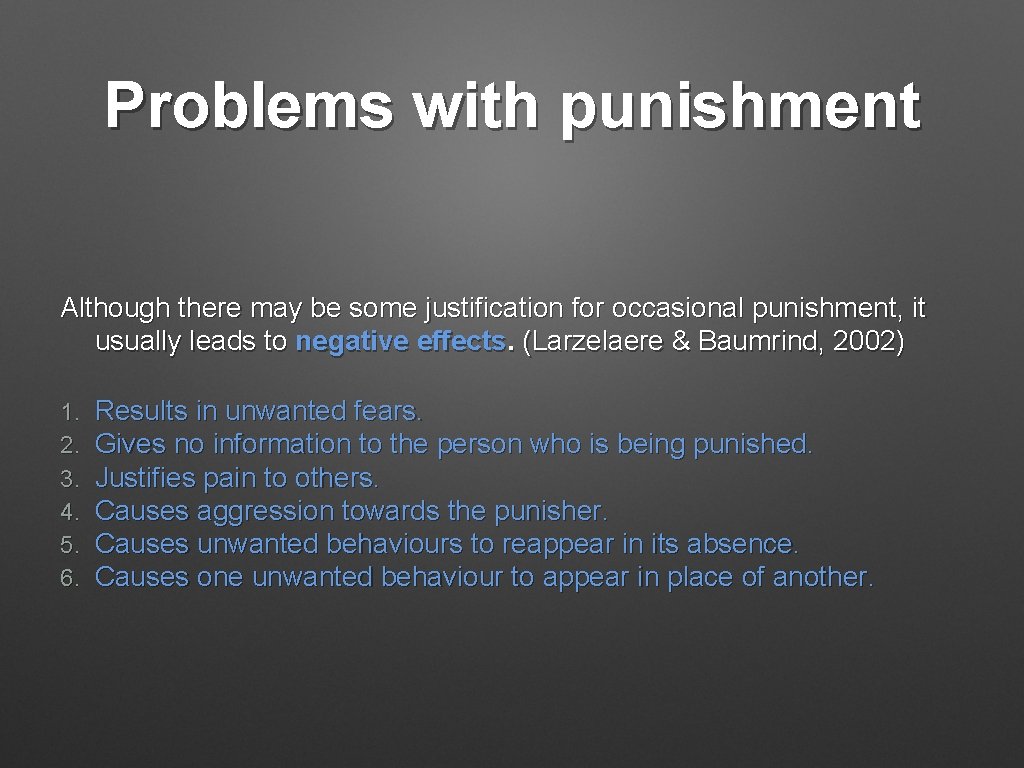 Problems with punishment

Although there may be some justification for occasional punishment, it usually leads to negative effects. (Larzelaere & Baumrind, 2002)

1. Results in unwanted fears.
2. Gives no information to the person who is being punished.
3. Justifies pain to others.
4. Causes aggression towards the punisher.
5. Causes unwanted behaviours to reappear in its absence.
6. Causes one unwanted behaviour to appear in place of another.